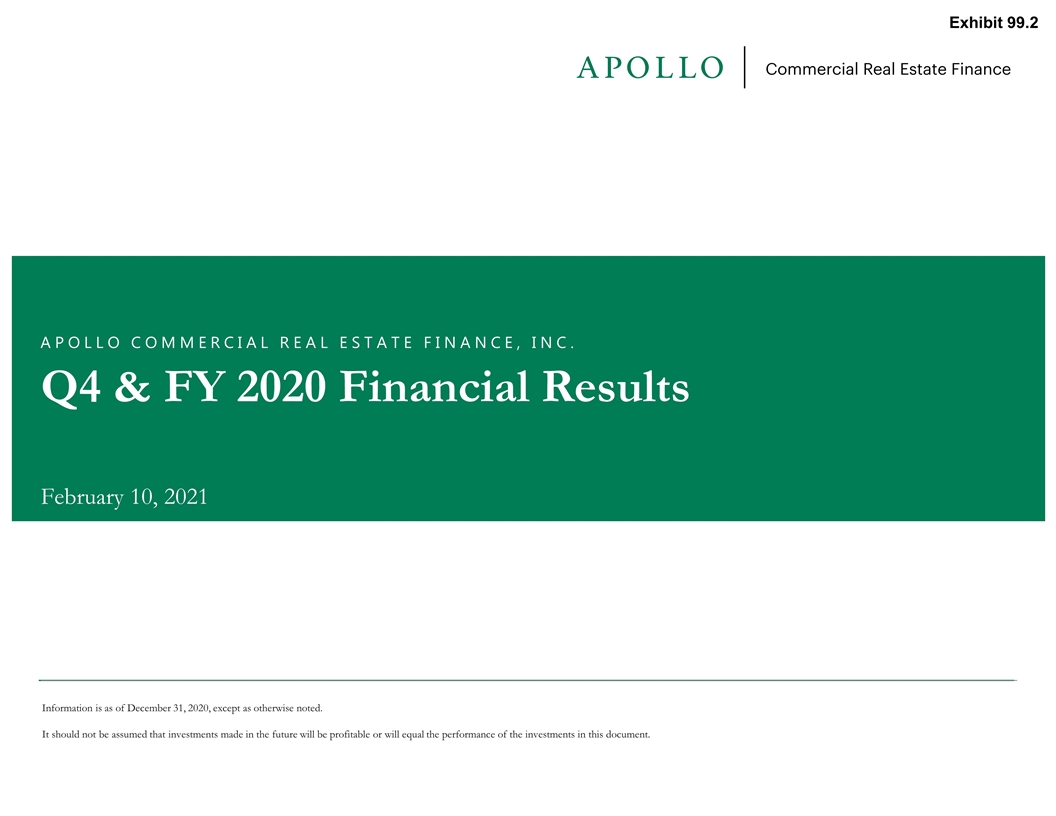 Exhibit 99.2

APOLLO | Commercial Real Estate Finance

APOLLO COMMERCIAL REAL ESTATE FINANCE, INC.

Q4 & FY 2020 Financial Results

February 10, 2021

Information is as of December 31, 2020, except as otherwise noted.

It should not be assumed that investments made in the future will be profitable or will equal the performance of the investments in this document.